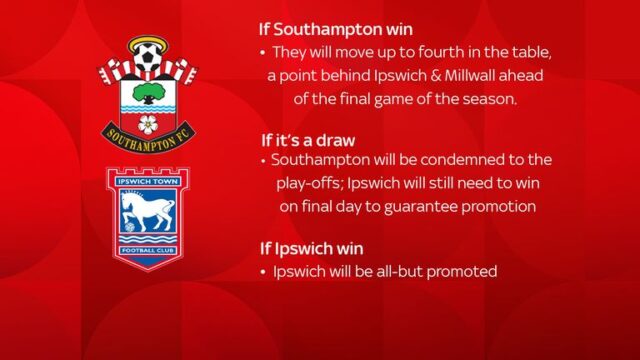 SOUTHAMPTON FC

IPSWICH TOWN

FOOTBALL CLUB

If Southampton win

• They will move up to fourth in the table, a point behind Ipswich & Millwall ahead of the final game of the season.

If it's a draw

• Southampton will be condemned to the play-offs; Ipswich will still need to win on final day to guarantee promotion

If Ipswich win

• Ipswich will be all-but promoted